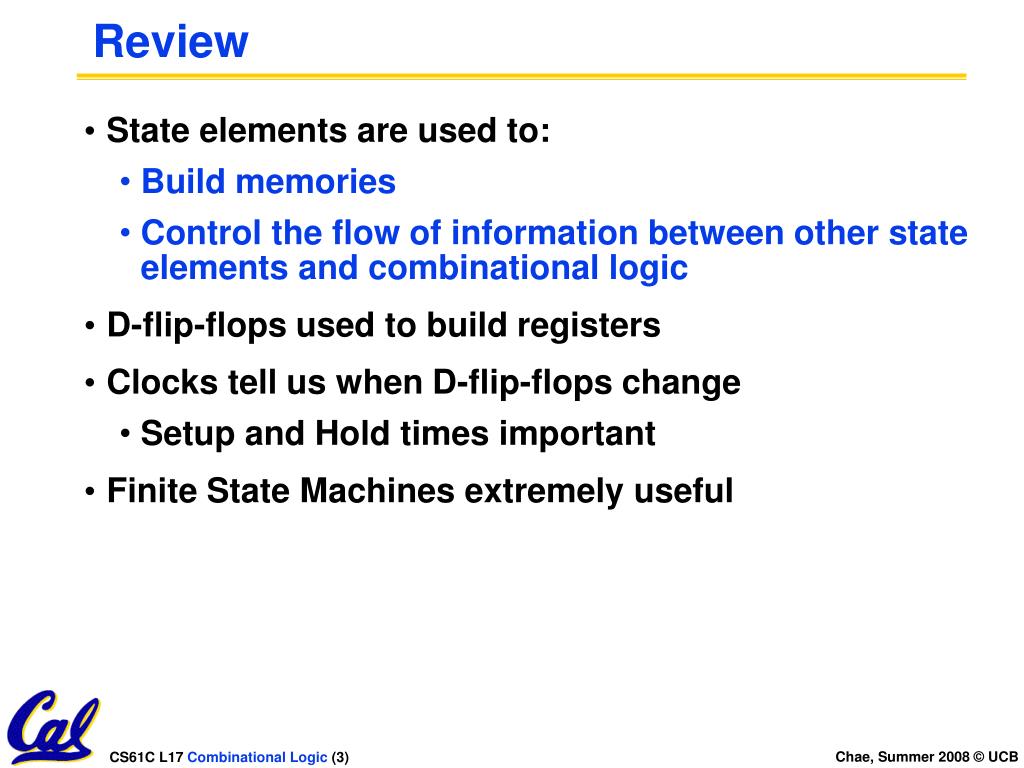 Review

• State elements are used to:
  • Build memories
  • Control the flow of information between other state elements and combinational logic
• D-flip-flops used to build registers
• Clocks tell us when D-flip-flops change
  • Setup and Hold times important
• Finite State Machines extremely useful

Cal

CS61C L17 Combinational Logic (3)

Chae, Summer 2008 © UCB